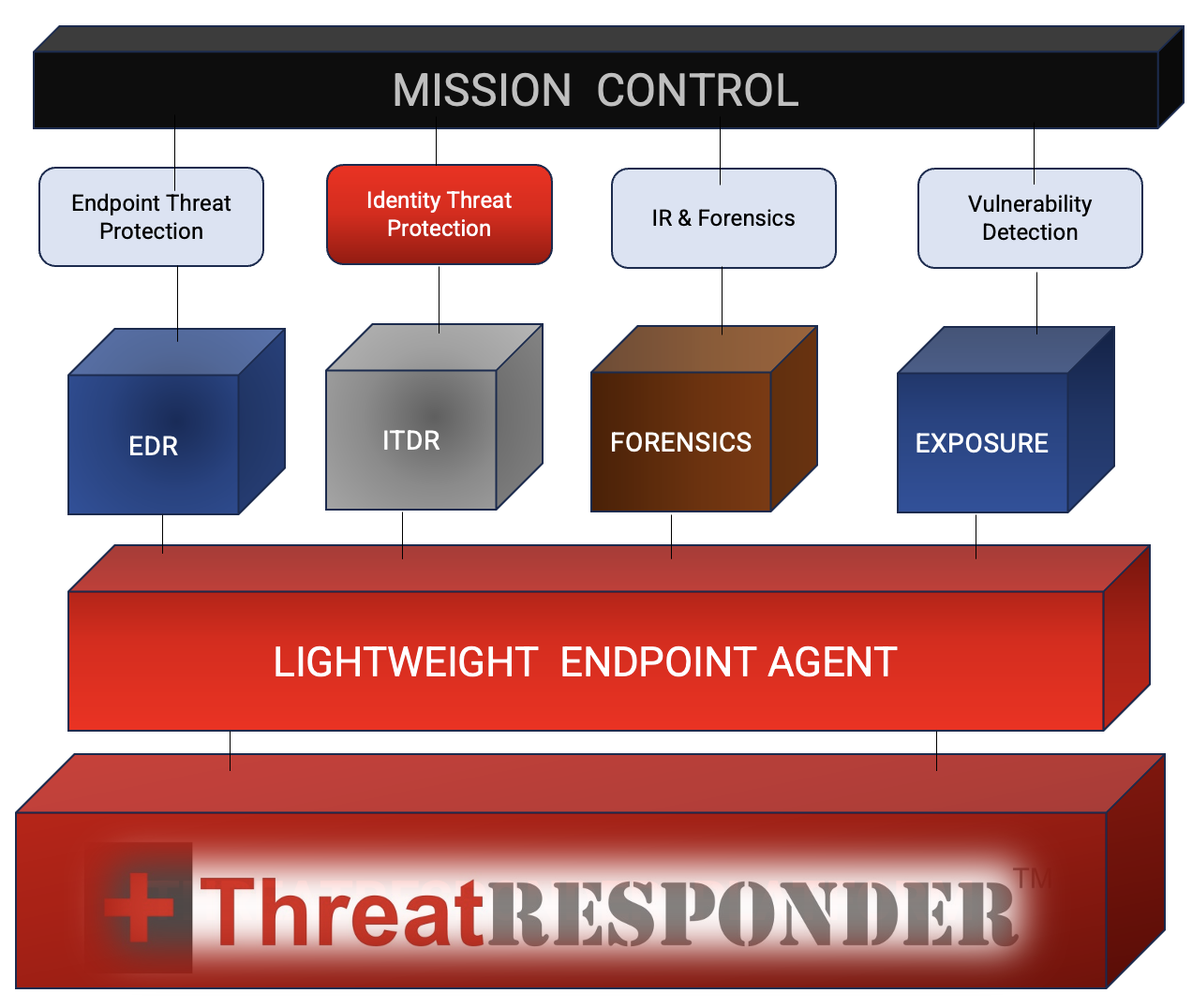 MISSION CONTROL

Endpoint Threat Protection

Identity Threat Protection

IR & Forensics

Vulnerability Detection

EDR

ITDR

FORENSICS

EXPOSURE

LIGHTWEIGHT ENDPOINT AGENT

ThreatRESPONDER™